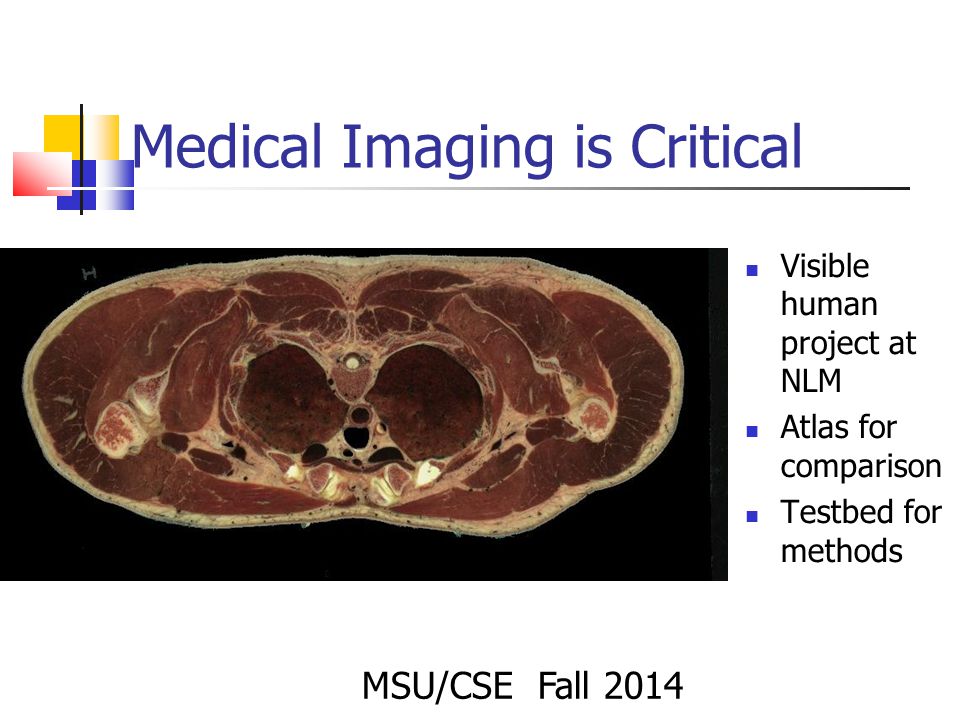 Medical Imaging is Critical

H

- Visible human project at NLM
- Atlas for comparison
- Testbed for methods

MSU/CSE Fall 2014